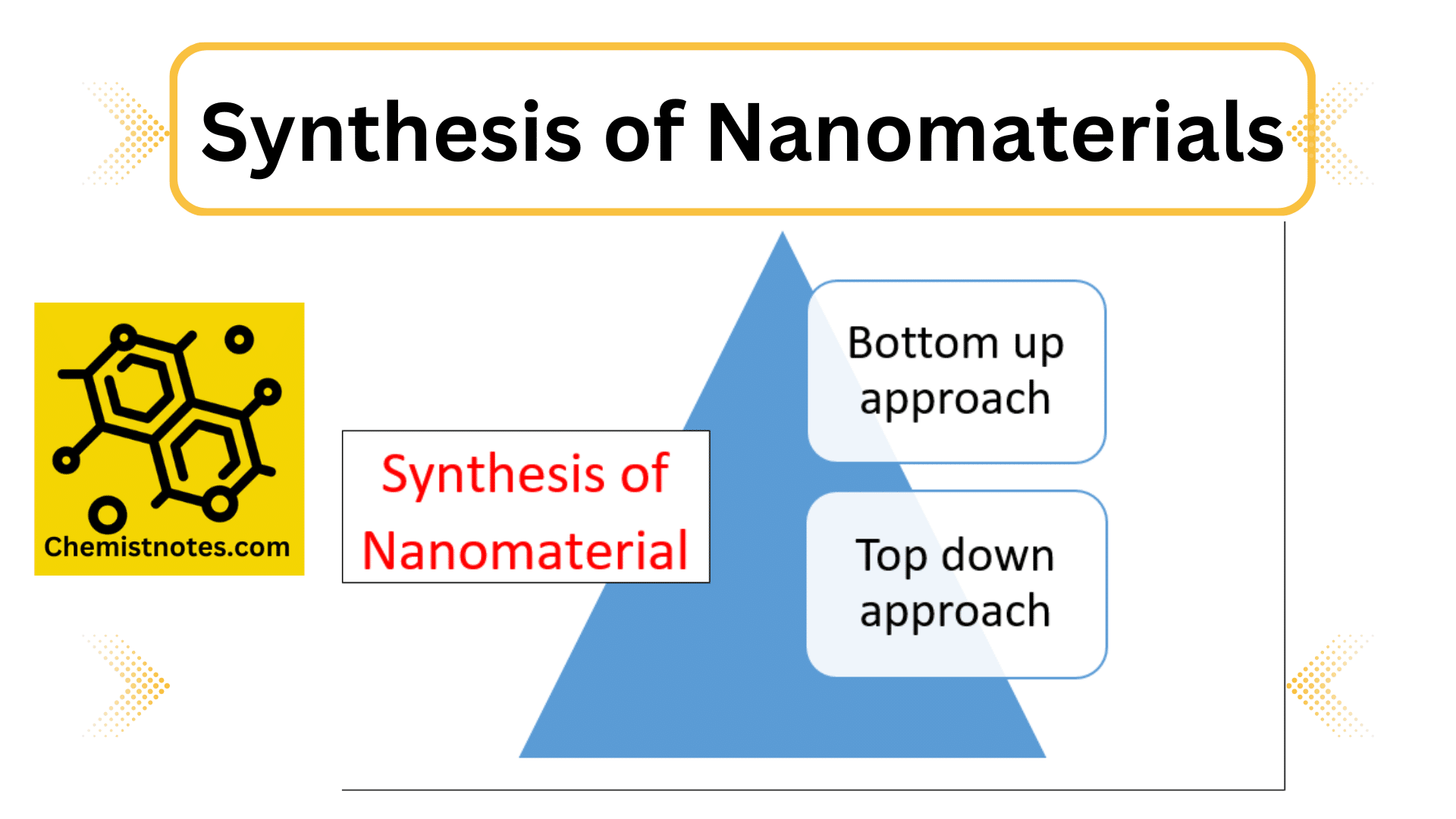 Synthesis of Nanomaterials

Chemistnotes.com

Synthesis of Nanomaterial

Bottom up approach

Top down approach